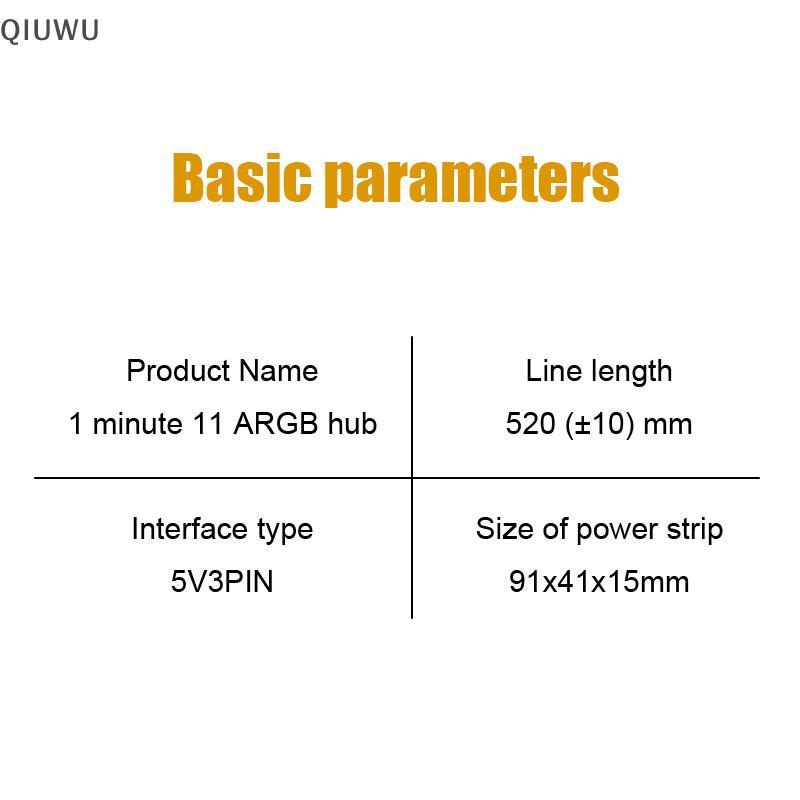 QIUWU

Basic parameters

| Product Name<br>1 minute 11 ARGB hub | Line length<br>520 (±10) mm |
|---|---|
| Interface type<br>5V3PIN | Size of power strip<br>91x41x15mm |